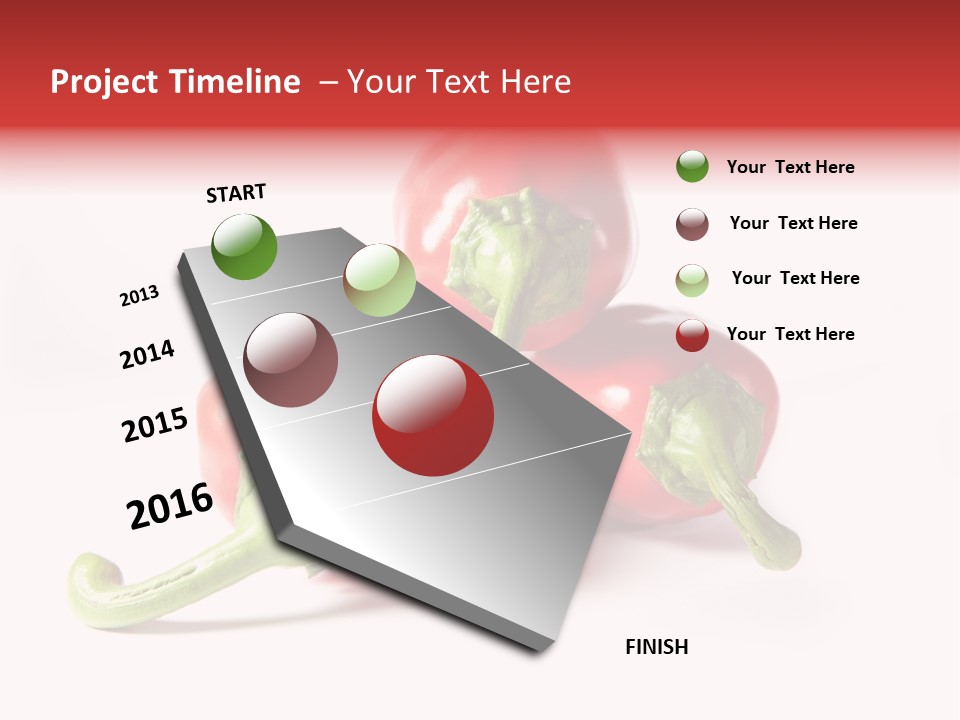 Project Timeline – Your Text Here

START

2013

2014

2015

2016

FINISH

Your Text Here

Your Text Here

Your Text Here

Your Text Here